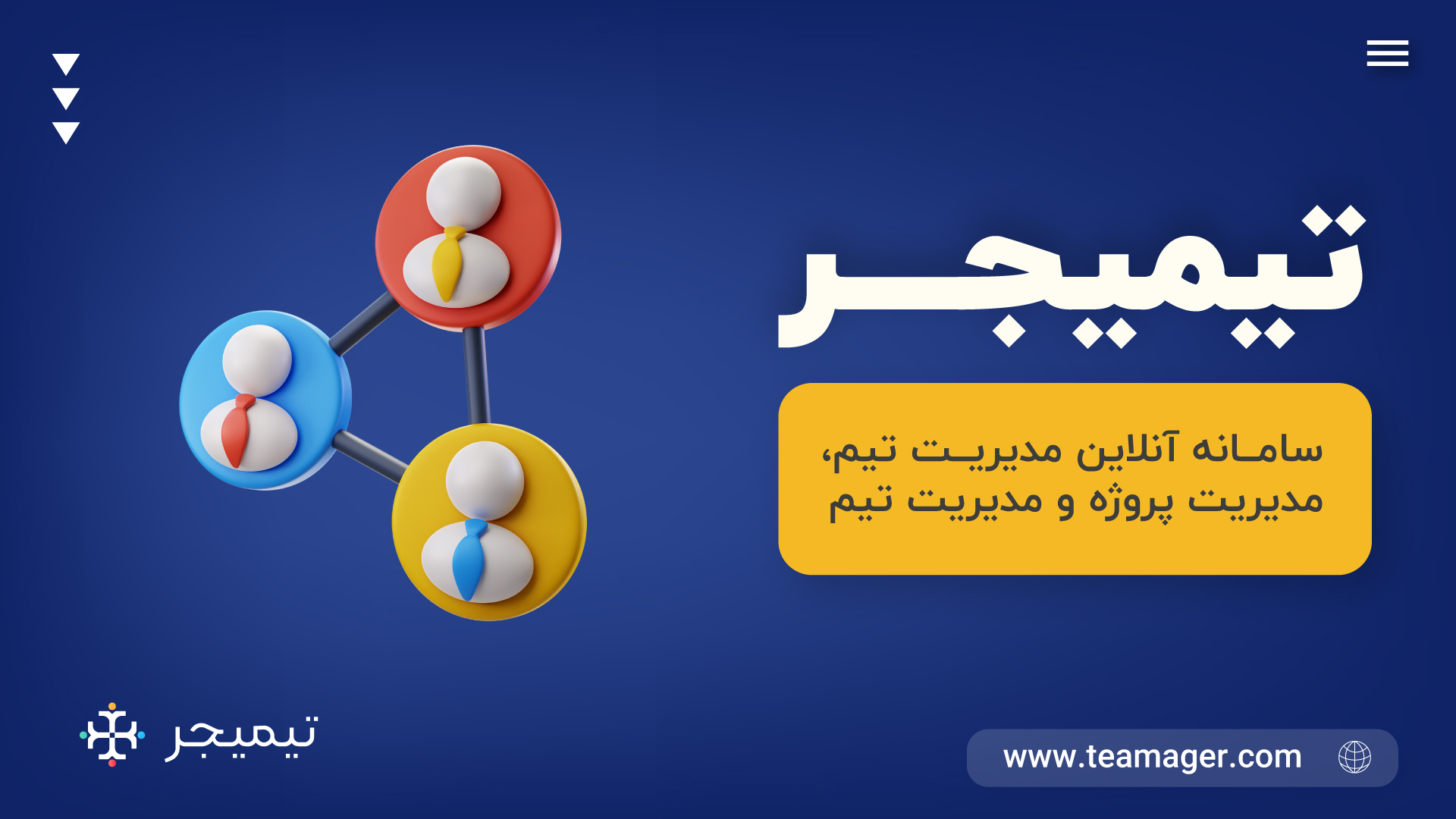 تیمیجر

سامانه آنلاین مدیریت تیم، مدیریت پروژه و مدیریت تیم

تیمیجر

www.teamager.com